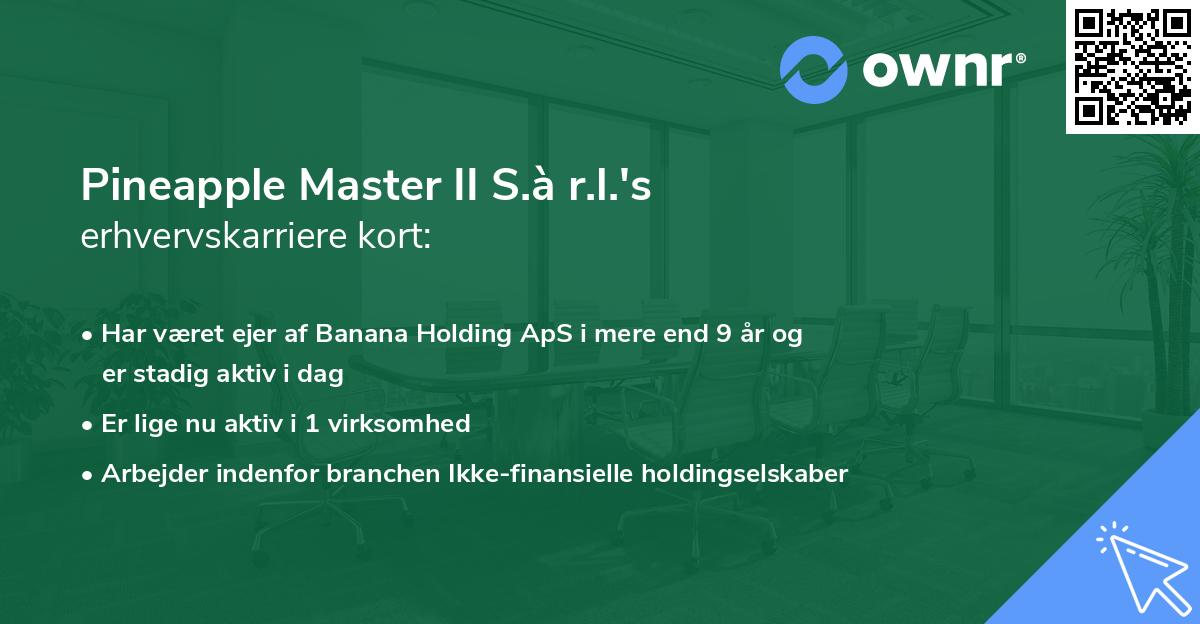 ownr®

Pineapple Master II S.à r.l.'s
erhvervskarriere kort:

• Har været ejer af Banana Holding ApS i mere end 9 år og er stadig aktiv i dag

• Er lige nu aktiv i 1 virksomhed

• Arbejder indenfor branchen Ikke-finansielle holdingselskaber